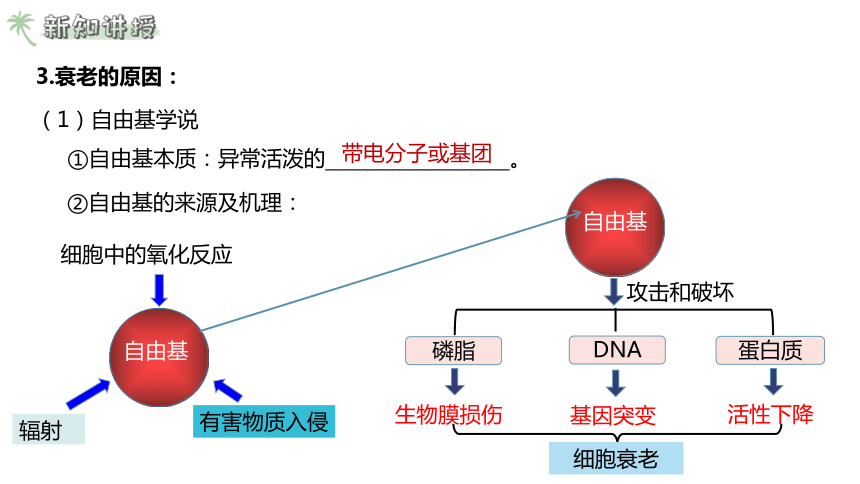 新知讲授

3.衰老的原因：

（1）自由基学说

①自由基本质：异常活泼的带电分子或基团。

②自由基的来源及机理：

细胞中的氧化反应

自由基

辐射

有害物质入侵

自由基

攻击和破坏

磷脂

DNA

蛋白质

生物膜损伤

基因突变

活性下降

细胞衰老